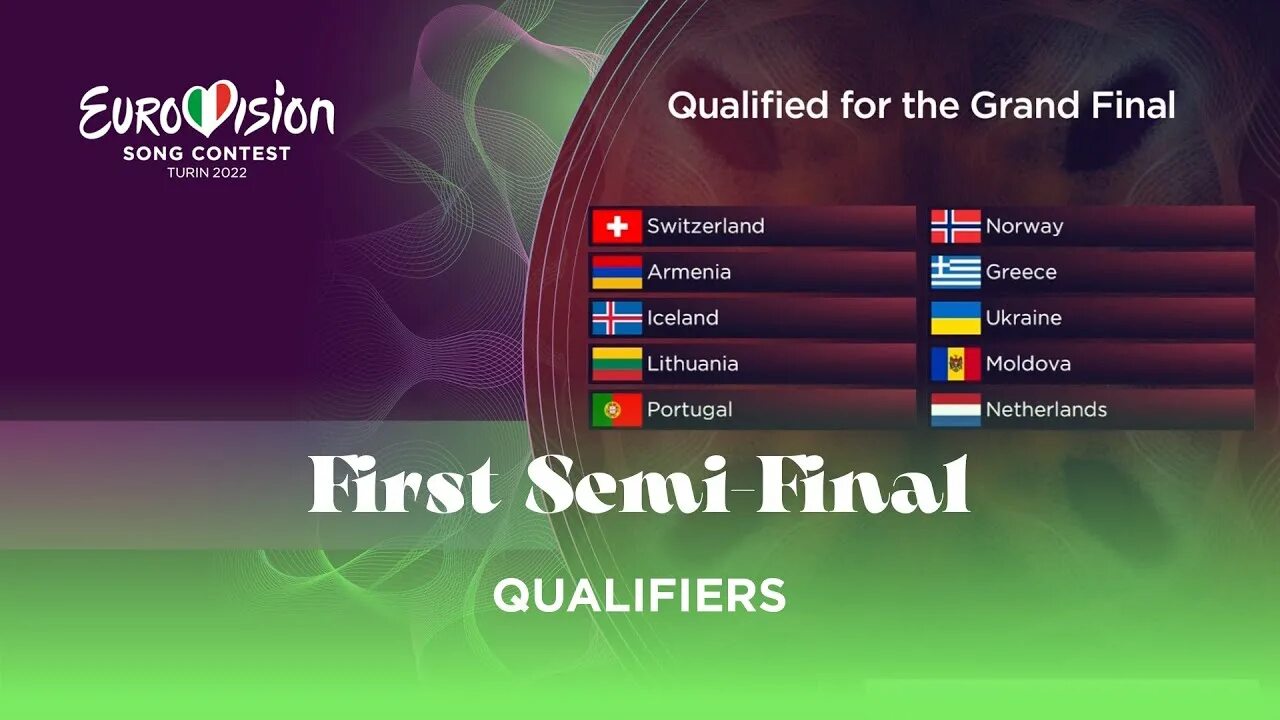 EUROVISION
SONG CONTEST
TURIN 2022

Qualified for the Grand Final

Switzerland
Armenia
Iceland
Lithuania
Portugal

Norway
Greece
Ukraine
Moldova
Netherlands

First Semi-Final

QUALIFIERS